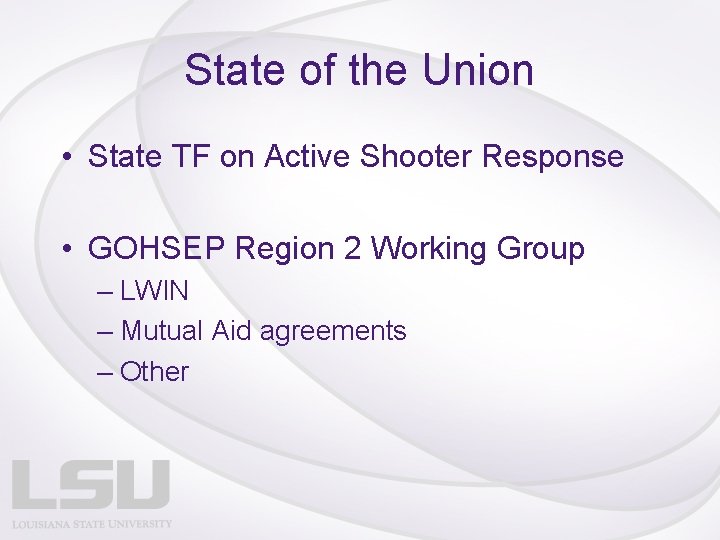 State of the Union

• State TF on Active Shooter Response

• GOHSEP Region 2 Working Group
– LWIN
– Mutual Aid agreements
– Other

LSU
LOUISIANA STATE UNIVERSITY